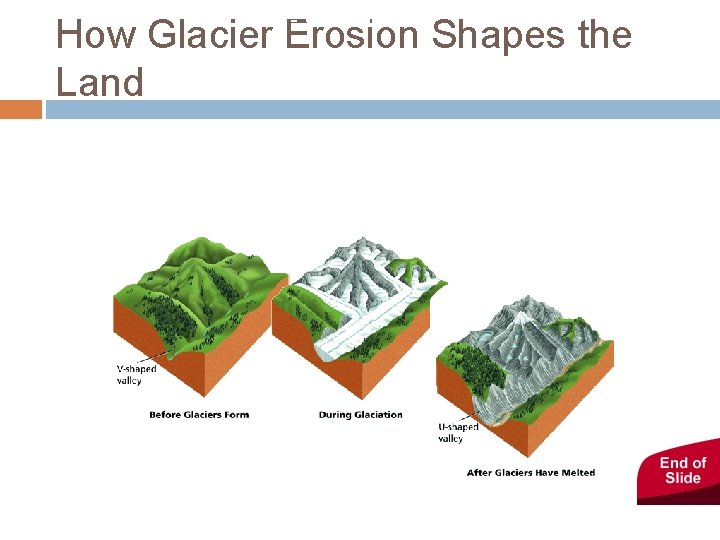 How Glacier Erosion Shapes the Land

V-shaped valley

Before Glaciers Form

During Glaciation

U-shaped valley

After Glaciers Have Melted

End of Slide